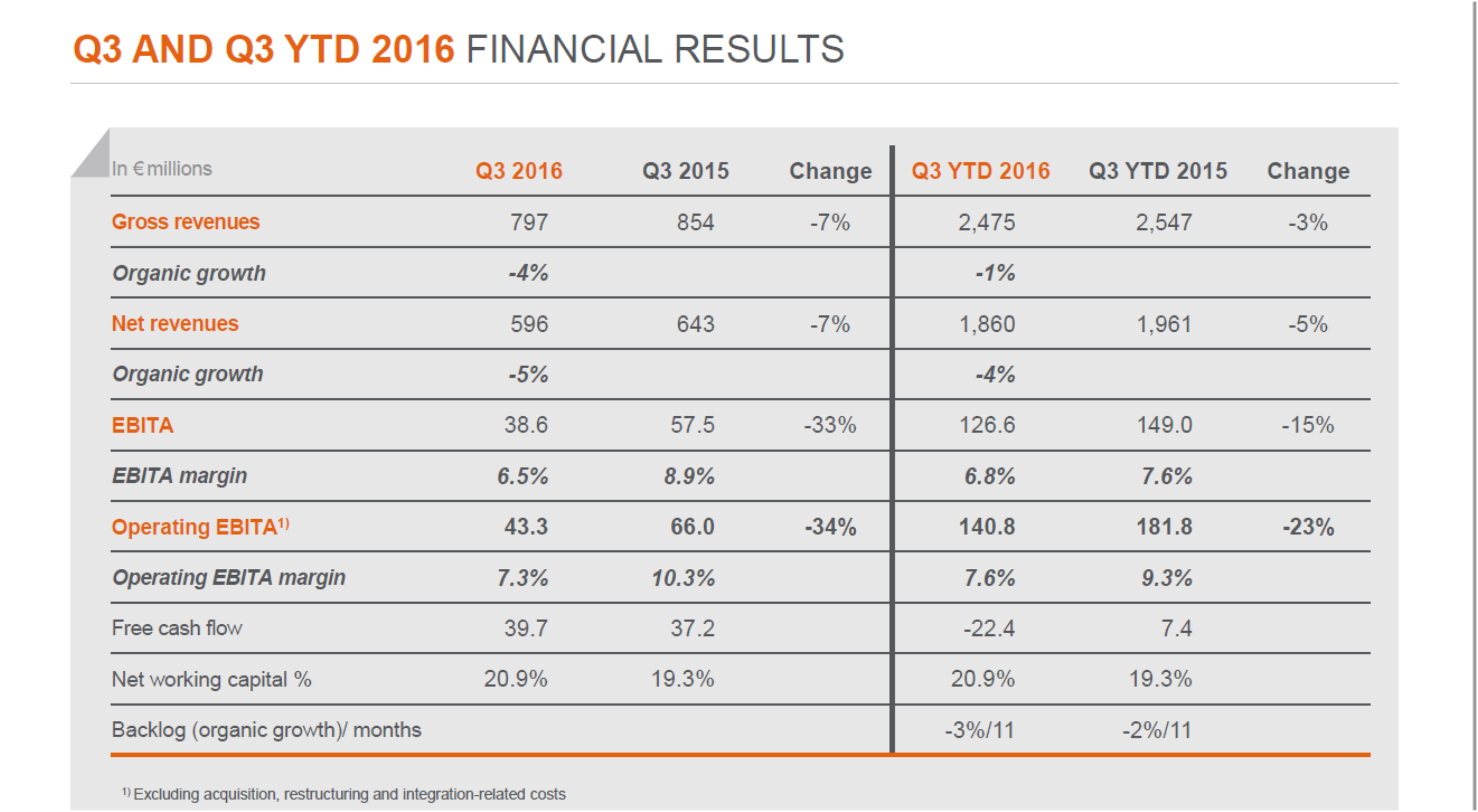 Q3 AND Q3 YTD 2016 FINANCIAL RESULTS

| In € millions | Q3 2016 | Q3 2015 | Change | Q3 YTD 2016 | Q3 YTD 2015 | Change |
|---|---|---|---|---|---|---|
| Gross revenues | 797 | 854 | -7% | 2,475 | 2,547 | -3% |
| Organic growth | -4% | | | -1% | | |
| Net revenues | 596 | 643 | -7% | 1,860 | 1,961 | -5% |
| Organic growth | -5% | | | -4% | | |
| EBITA | 38.6 | 57.5 | -33% | 126.6 | 149.0 | -15% |
| EBITA margin | 6.5% | 8.9% | | 6.8% | 7.6% | |
| Operating EBITA$^{1)}$ | 43.3 | 66.0 | -34% | 140.8 | 181.8 | -23% |
| Operating EBITA margin | 7.3% | 10.3% | | 7.6% | 9.3% | |
| Free cash flow | 39.7 | 37.2 | | -22.4 | 7.4 | |
| Net working capital % | 20.9% | 19.3% | | 20.9% | 19.3% | |
| Backlog (organic growth)/ months | | | | -3%/11 | -2%/11 | |

$^{1)}$ Excluding acquisition, restructuring and integration-related costs